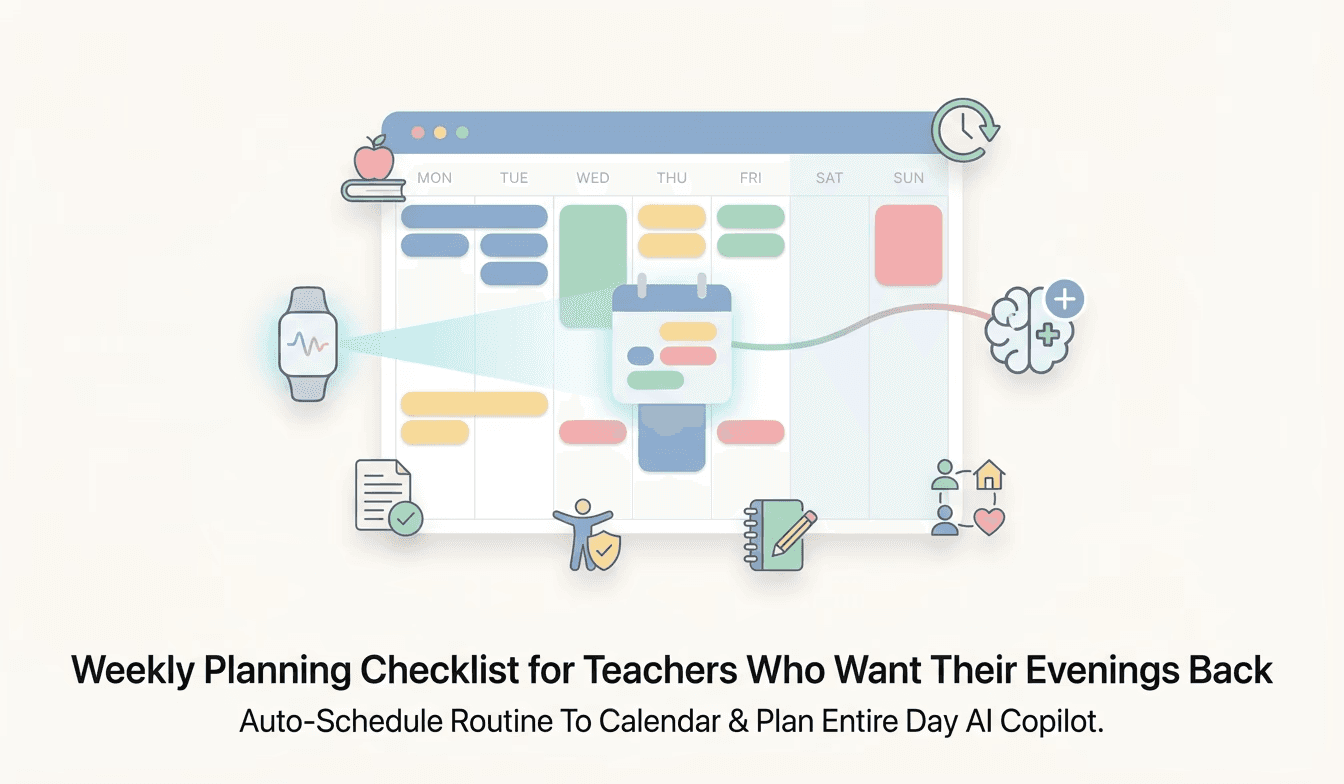 MON TUE WED THU FRI SAT SUN

Weekly Planning Checklist for Teachers Who Want Their Evenings Back

Auto-Schedule Routine To Calendar & Plan Entire Day AI Copilot.